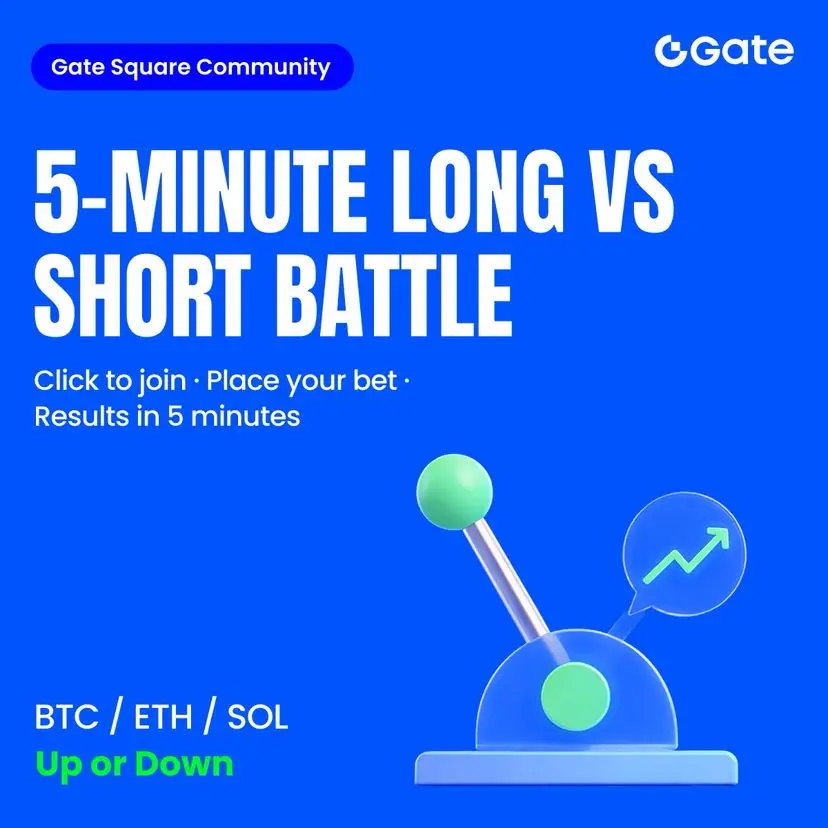 Gate Square Community

Gate

5-MINUTE LONG VS SHORT BATTLE

Click to join · Place your bet · Results in 5 minutes

BTC / ETH / SOL
Up or Down